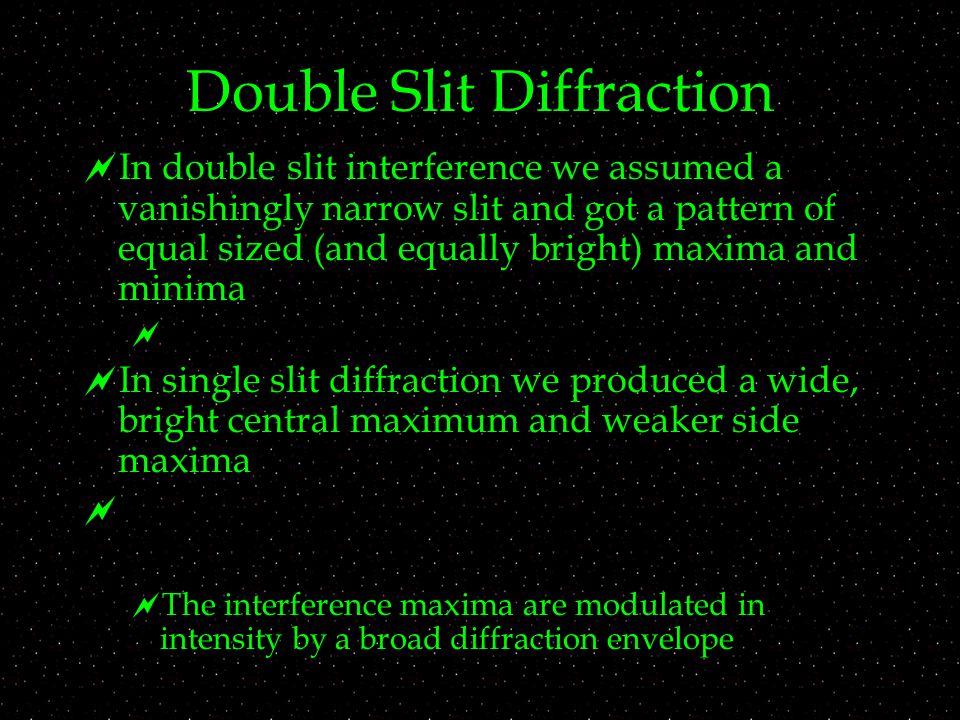 Double Slit Diffraction

In double slit interference we assumed a vanishingly narrow slit and got a pattern of equal sized (and equally bright) maxima and minima

In single slit diffraction we produced a wide, bright central maximum and weaker side maxima

The interference maxima are modulated in intensity by a broad diffraction envelope